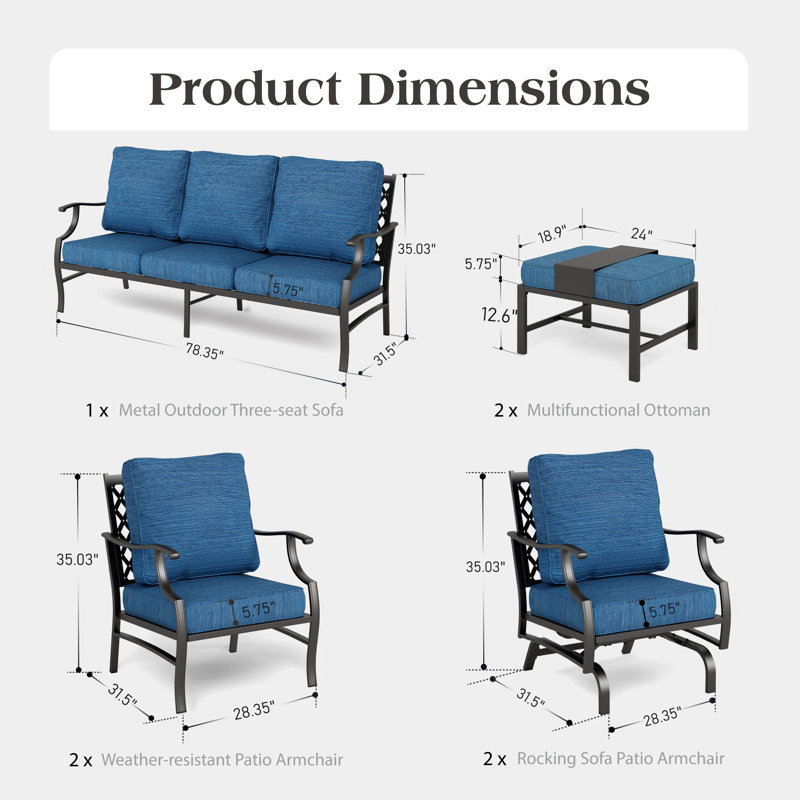 Product Dimensions

35.03"

5.75"

78.35"

31.5"

1 x Metal Outdoor Three-seat Sofa

18.9"

24"

5.75"

12.6"

2 x Multifunctional Ottoman

35.03"

5.75"

31.5"

28.35"

2 x Weather-resistant Patio Armchair

35.03"

5.75"

31.5"

28.35"

2 x Rocking Sofa Patio Armchair